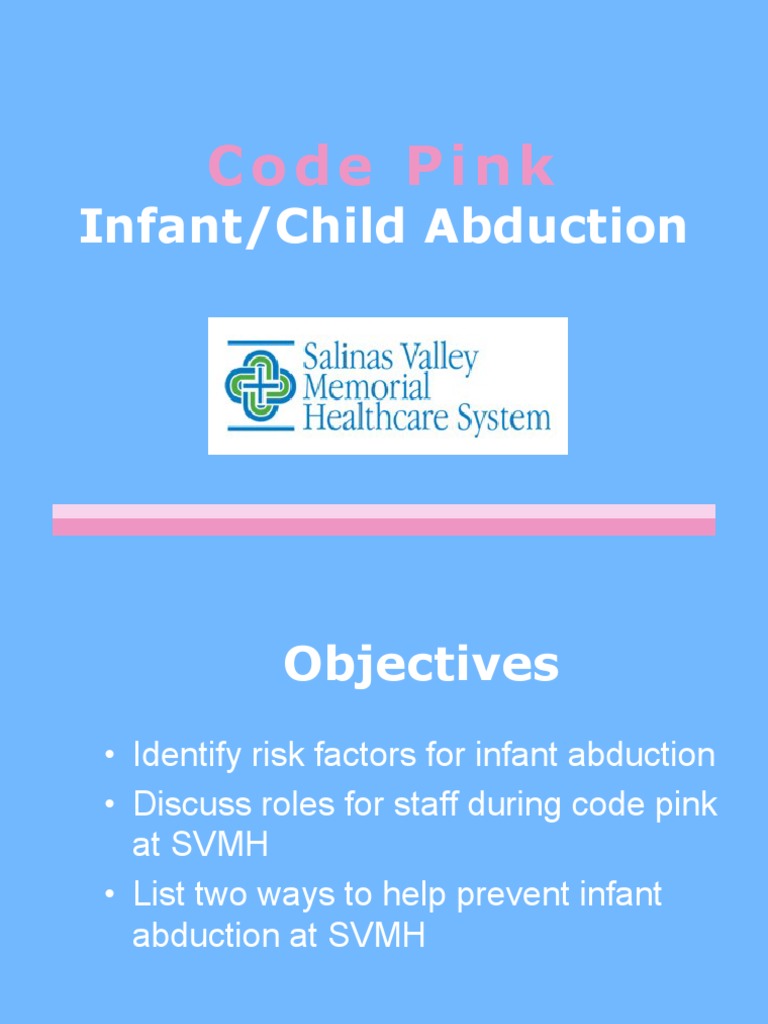 Code Pink
Infant/Child Abduction

Salinas Valley
Memorial
Healthcare System

Objectives

• Identify risk factors for infant abduction
• Discuss roles for staff during code pink at SVMH
• List two ways to help prevent infant abduction at SVMH